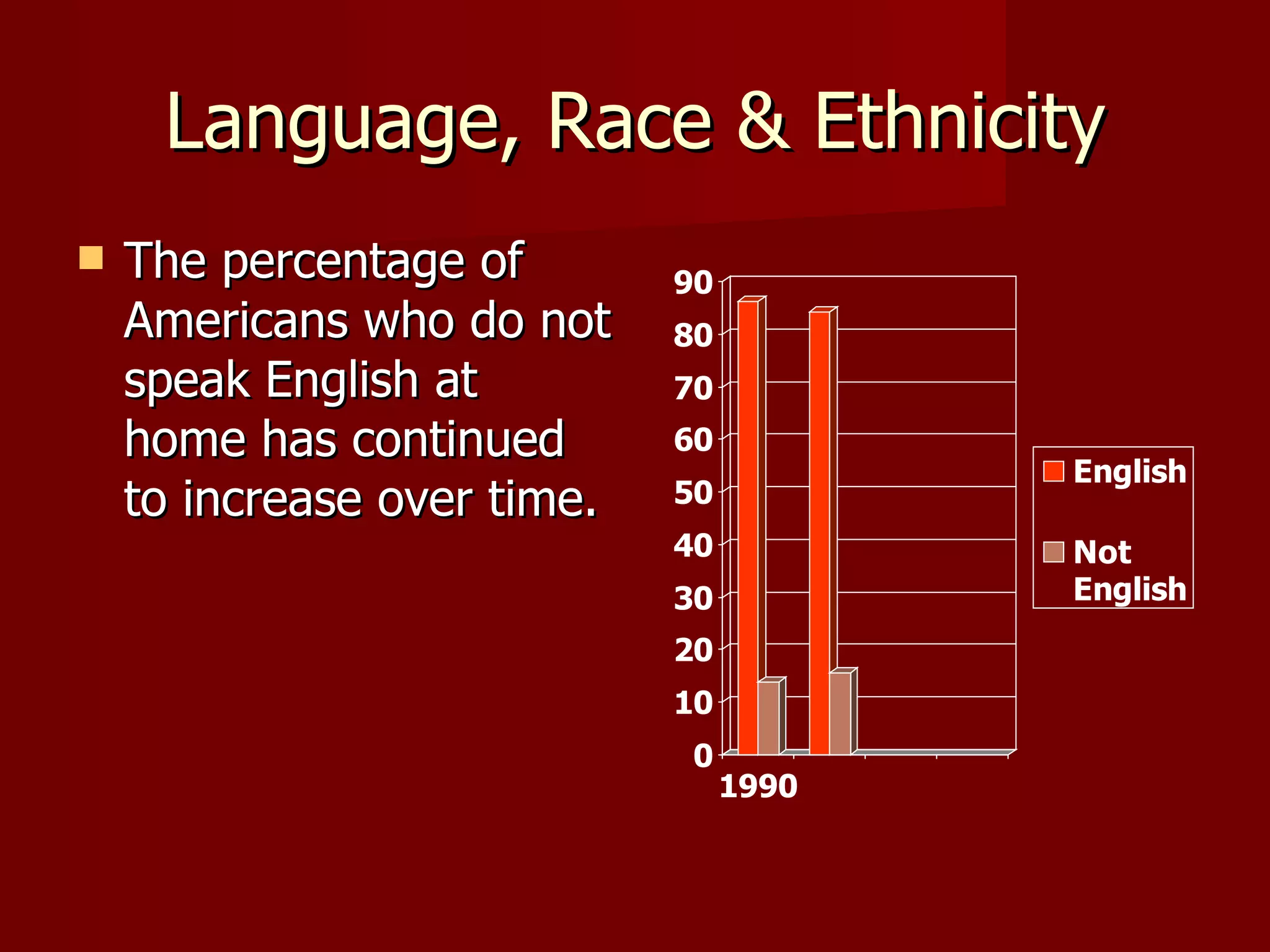 Language, Race & Ethnicity

The percentage of Americans who do not speak English at home has continued to increase over time.

90
80
70
60
50
40
30
20
10
0

1990

English

Not English